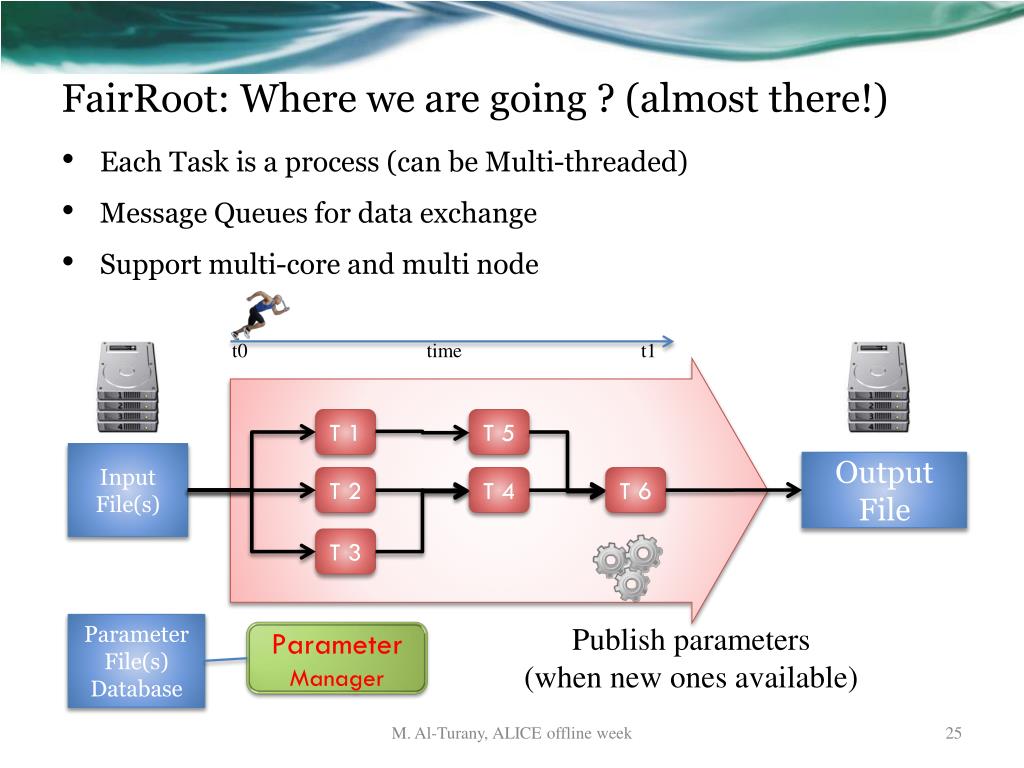 FairRoot: Where we are going ? (almost there!)

• Each Task is a process (can be Multi-threaded)
• Message Queues for data exchange
• Support multi-core and multi node

t0 time t1

Input File(s)

T 1
T 2
T 3
T 5
T 4
T 6

Output File

Parameter File(s) Database

Parameter Manager

Publish parameters (when new ones available)

M. Al-Turany, ALICE offline week

25